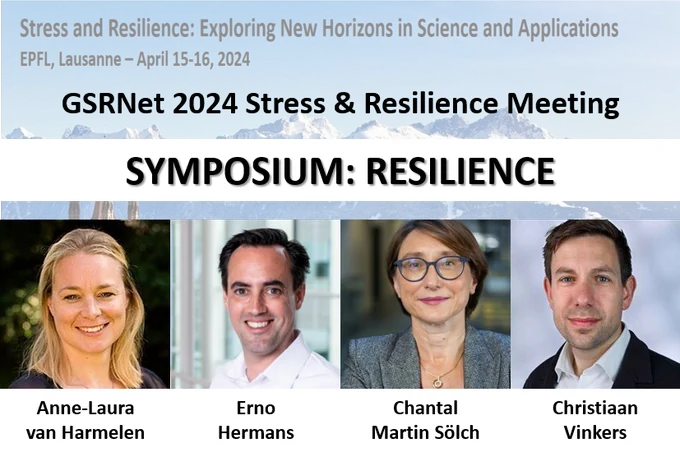 Stress and Resilience: Exploring New Horizons in Science and Applications
EPFL, Lausanne – April 15-16, 2024

GSRNet 2024 Stress & Resilience Meeting

SYMPOSIUM: RESILIENCE

Anne-Laura van Harmelen

Erno Hermans

Chantal Martin Sölch

Christiaan Vinkers